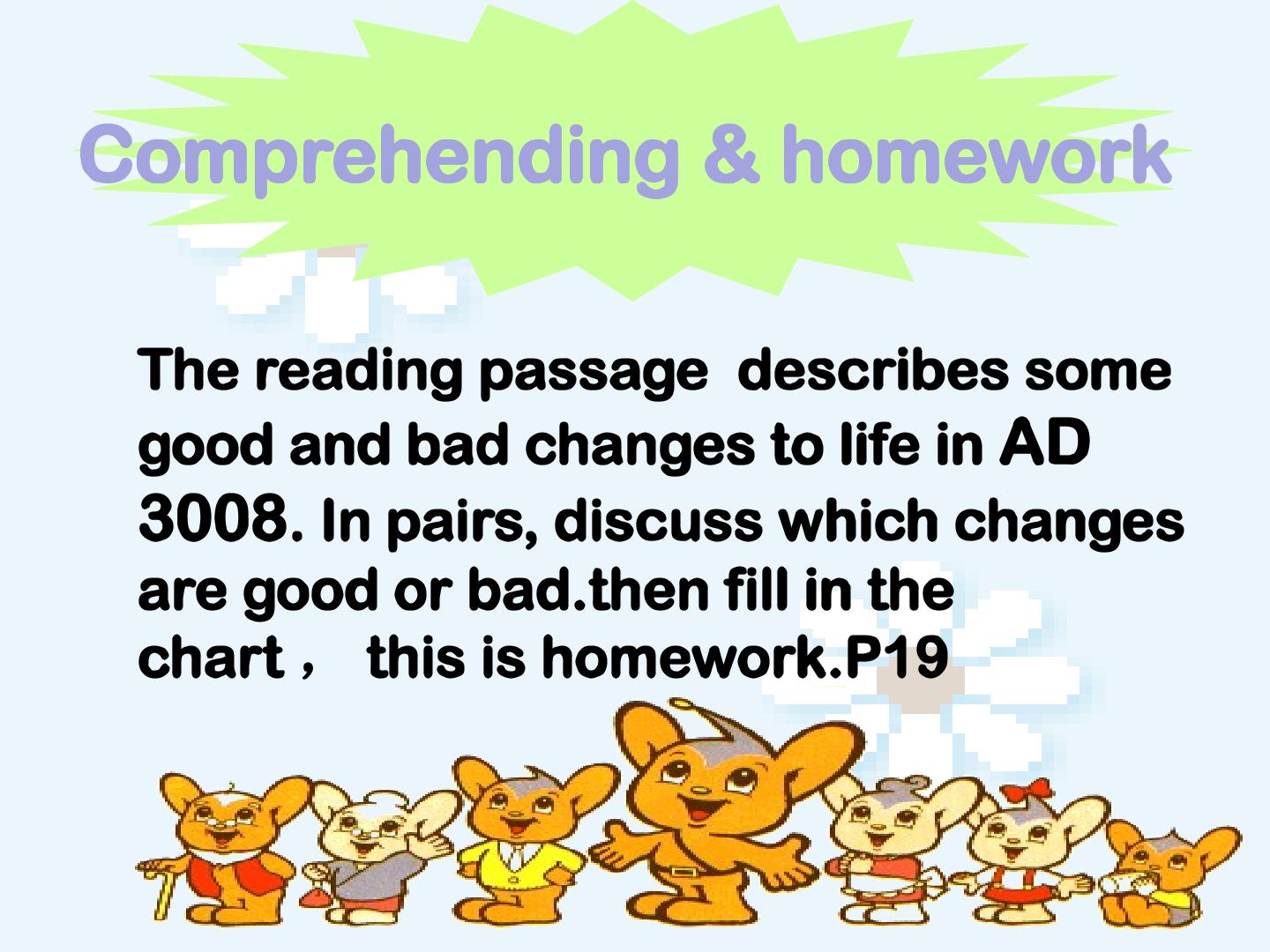 Comprehending & homework

The reading passage  describes some good and bad changes to life in AD 3008. In pairs, discuss which changes are good or bad.then fill in the chart，  this is homework.P19